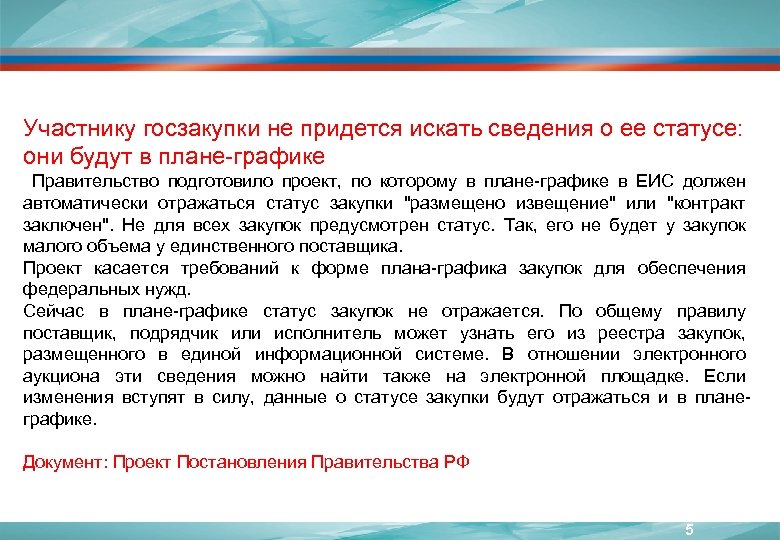 Участнику госзакупки не придется искать сведения о ее статусе: они будут в плане-графике

Правительство подготовило проект, по которому в плане-графике в ЕИС должен автоматически отражаться статус закупки "размещено извещение" или "контракт заключен". Не для всех закупок предусмотрен статус. Так, его не будет у закупок малого объема у единственного поставщика.
Проект касается требований к форме плана-графика закупок для обеспечения федеральных нужд.
Сейчас в плане-графике статус закупок не отражается. По общему правилу поставщик, подрядчик или исполнитель может узнать его из реестра закупок, размещенного в единой информационной системе. В отношении электронного аукциона эти сведения можно найти также на электронной площадке. Если изменения вступят в силу, данные о статусе закупки будут отражаться и в плане-графике.

Документ: Проект Постановления Правительства РФ

5